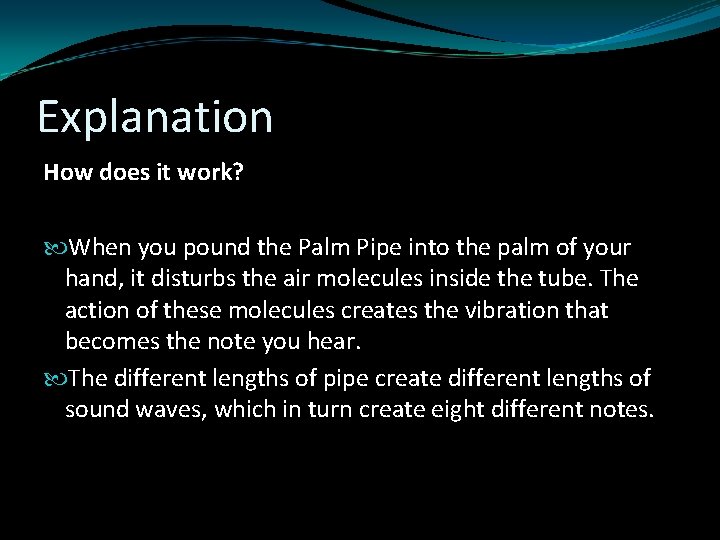 Explanation

How does it work?

When you pound the Palm Pipe into the palm of your hand, it disturbs the air molecules inside the tube. The action of these molecules creates the vibration that becomes the note you hear.

The different lengths of pipe create different lengths of sound waves, which in turn create eight different notes.